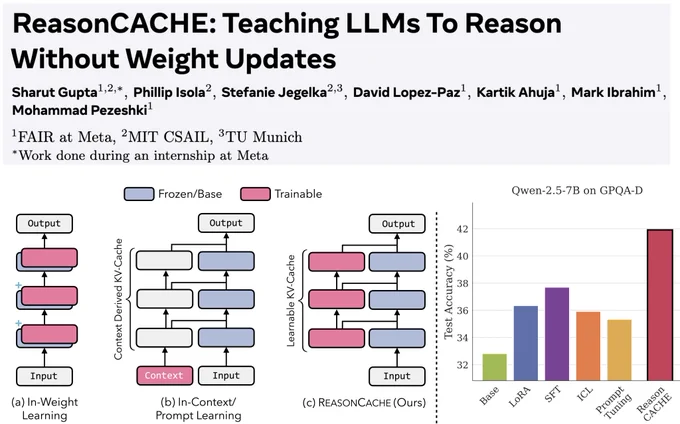 ReasonCACHE: Teaching LLMs To Reason Without Weight Updates

Sharut Gupta$^{1,2,*}$, Phillip Isola$^{2}$, Stefanie Jegelka$^{2,3}$, David Lopez-Paz$^{1}$, Kartik Ahuja$^{1}$, Mark Ibrahim$^{1}$, Mohammad Pezeshki$^{1}$

$^{1}$FAIR at Meta, $^{2}$MIT CSAIL, $^{3}$TU Munich
$^{*}$Work done during an internship at Meta

Frozen/Base Trainable

Output
+
+
Input
(a) In-Weight Learning

Output
Context Derived KV-Cache
Context Input
(b) In-Context/ Prompt Learning

Output
Learnable KV-Cache
Input
(c) REASONCACHE (Ours)

Qwen-2.5-7B on GPQA-D
Test Accuracy (%)
42
40
38
36
34
32
Base LoRA SFT ICL Prompt Tuning Reason CACHE